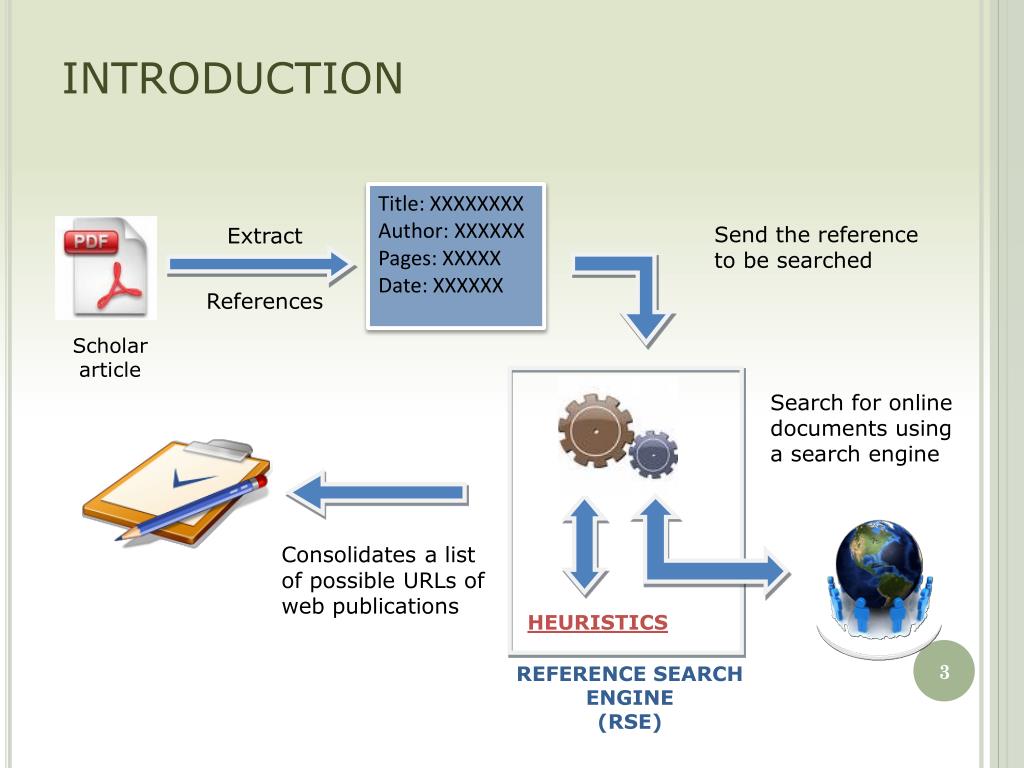 INTRODUCTION

PDF

Scholar article

Extract

References

Title: XXXXXXXX
Author: XXXXXX
Pages: XXXXX
Date: XXXXXX

Send the reference to be searched

Search for online documents using a search engine

Consolidates a list of possible URLs of web publications

HEURISTICS

REFERENCE SEARCH ENGINE (RSE)

3